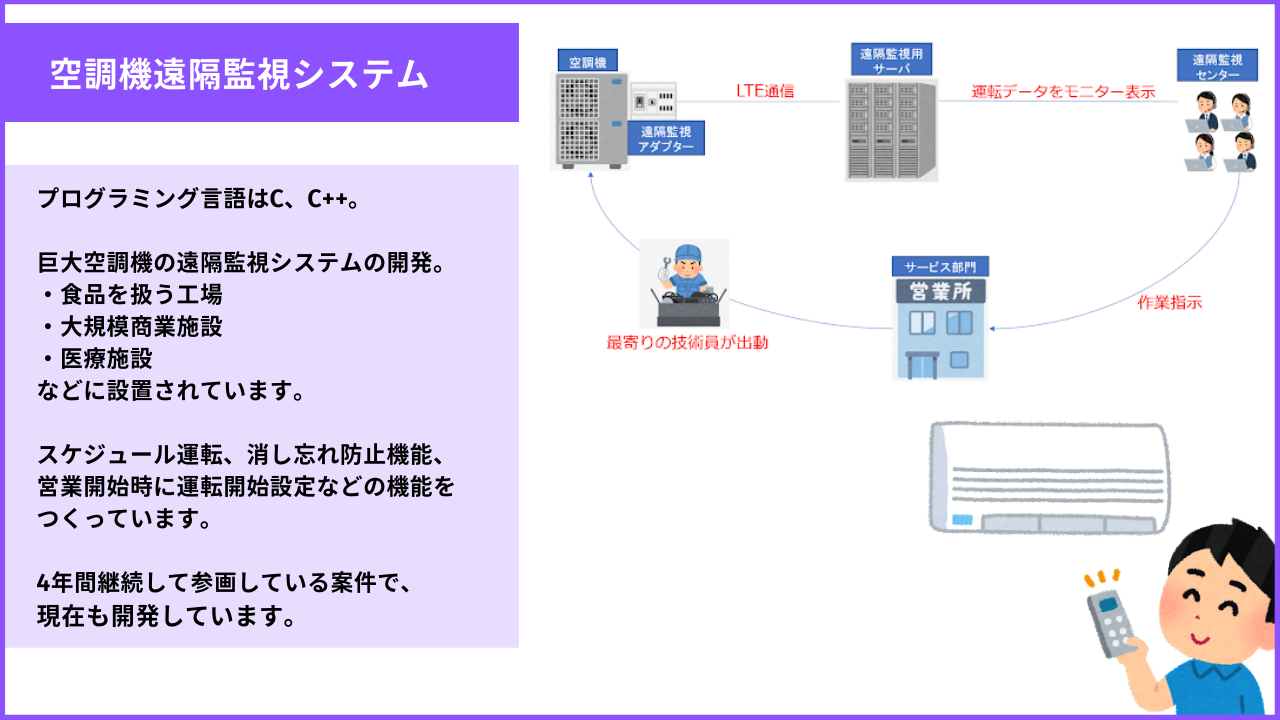 空調機遠隔監視システム

プログラミング言語はC、C++。

巨大空調機の遠隔監視システムの開発。
・食品を扱う工場
・大規模商業施設
・医療施設
などに設置されています。

スケジュール運転、消し忘れ防止機能、営業開始時に運転開始設定などの機能をつくっています。

4年間継続して参画している案件で、現在も開発しています。

空調機

遠隔監視アダプター

LTE通信

遠隔監視用サーバ

運転データをモニター表示

遠隔監視センター

作業指示

サービス部門

営業所

最寄りの技術員が出動